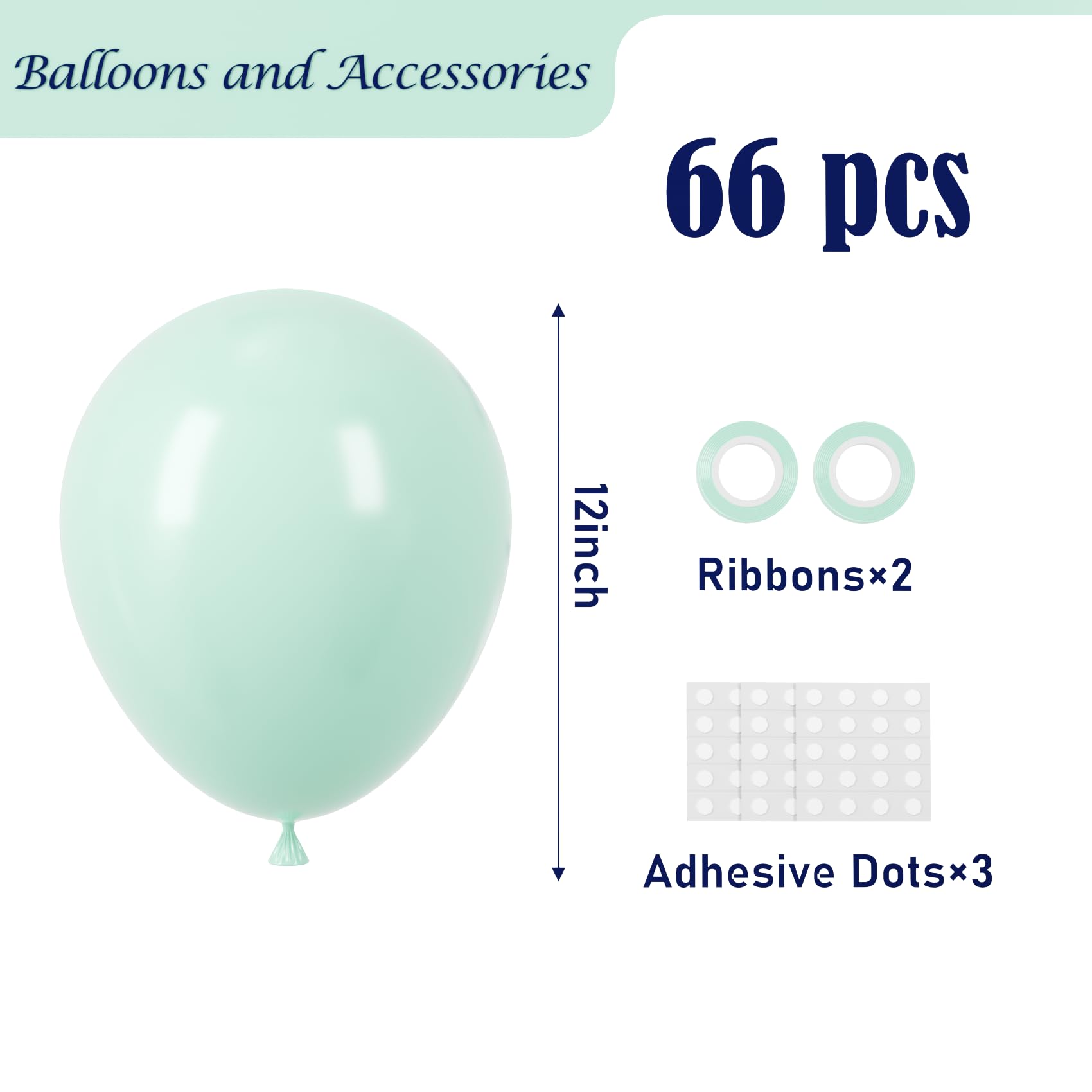 Balloons and Accessories

66 pcs

12inch

Ribbons×2

Adhesive Dots×3